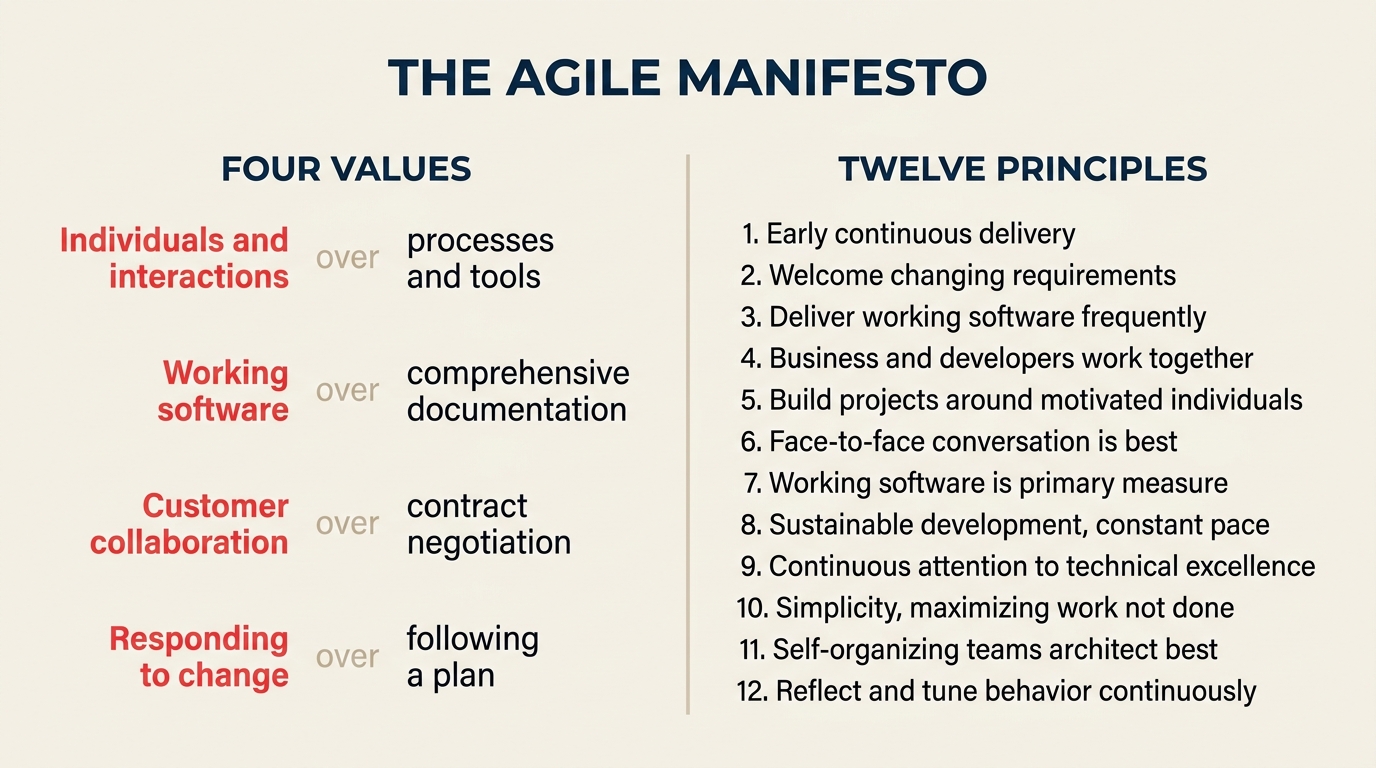 THE AGILE MANIFESTO

FOUR VALUES

Individuals and interactions over processes and tools

Working software over comprehensive documentation

Customer collaboration over contract negotiation

Responding to change over following a plan

TWELVE PRINCIPLES

1. Early continuous delivery
2. Welcome changing requirements
3. Deliver working software frequently
4. Business and developers work together
5. Build projects around motivated individuals
6. Face-to-face conversation is best
7. Working software is primary measure
8. Sustainable development, constant pace
9. Continuous attention to technical excellence
10. Simplicity, maximizing work not done
11. Self-organizing teams architect best
12. Reflect and tune behavior continuously